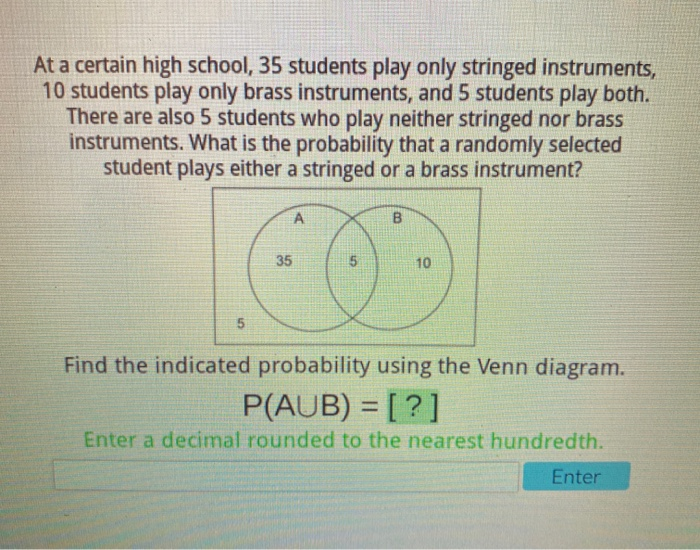 At a certain high school, 35 students play only stringed instruments, 10 students play only brass instruments, and 5 students play both. There are also 5 students who play neither stringed nor brass instruments. What is the probability that a randomly selected student plays either a stringed or a brass instrument?

A
B
35
5
10
5

Find the indicated probability using the Venn diagram.

$P(A \cup B) = [?]$

Enter a decimal rounded to the nearest hundredth.

Enter